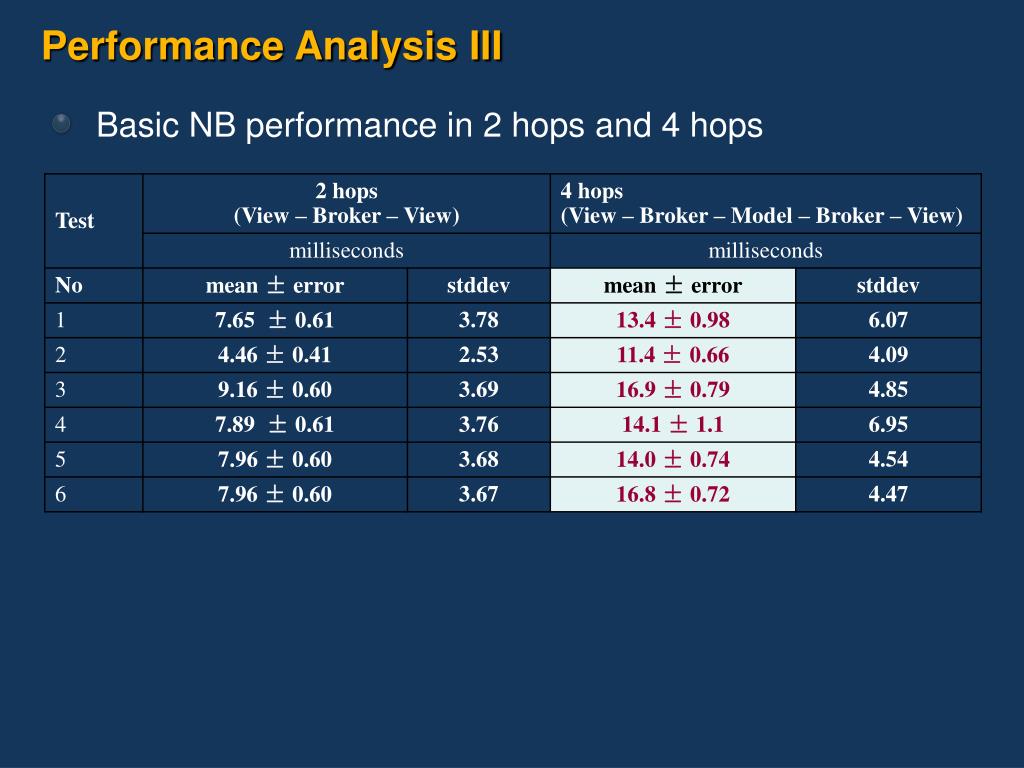 Performance Analysis III

Basic NB performance in 2 hops and 4 hops

| Test | 2 hops (View – Broker – View) | | 4 hops (View – Broker – Model – Broker – View) | |
|---|---|---|---|---|
| | milliseconds | | milliseconds | |
| No | mean $\pm$ error | stddev | mean $\pm$ error | stddev |
| 1 | 7.65 $\pm$ 0.61 | 3.78 | 13.4 $\pm$ 0.98 | 6.07 |
| 2 | 4.46 $\pm$ 0.41 | 2.53 | 11.4 $\pm$ 0.66 | 4.09 |
| 3 | 9.16 $\pm$ 0.60 | 3.69 | 16.9 $\pm$ 0.79 | 4.85 |
| 4 | 7.89 $\pm$ 0.61 | 3.76 | 14.1 $\pm$ 1.1 | 6.95 |
| 5 | 7.96 $\pm$ 0.60 | 3.68 | 14.0 $\pm$ 0.74 | 4.54 |
| 6 | 7.96 $\pm$ 0.60 | 3.67 | 16.8 $\pm$ 0.72 | 4.47 |